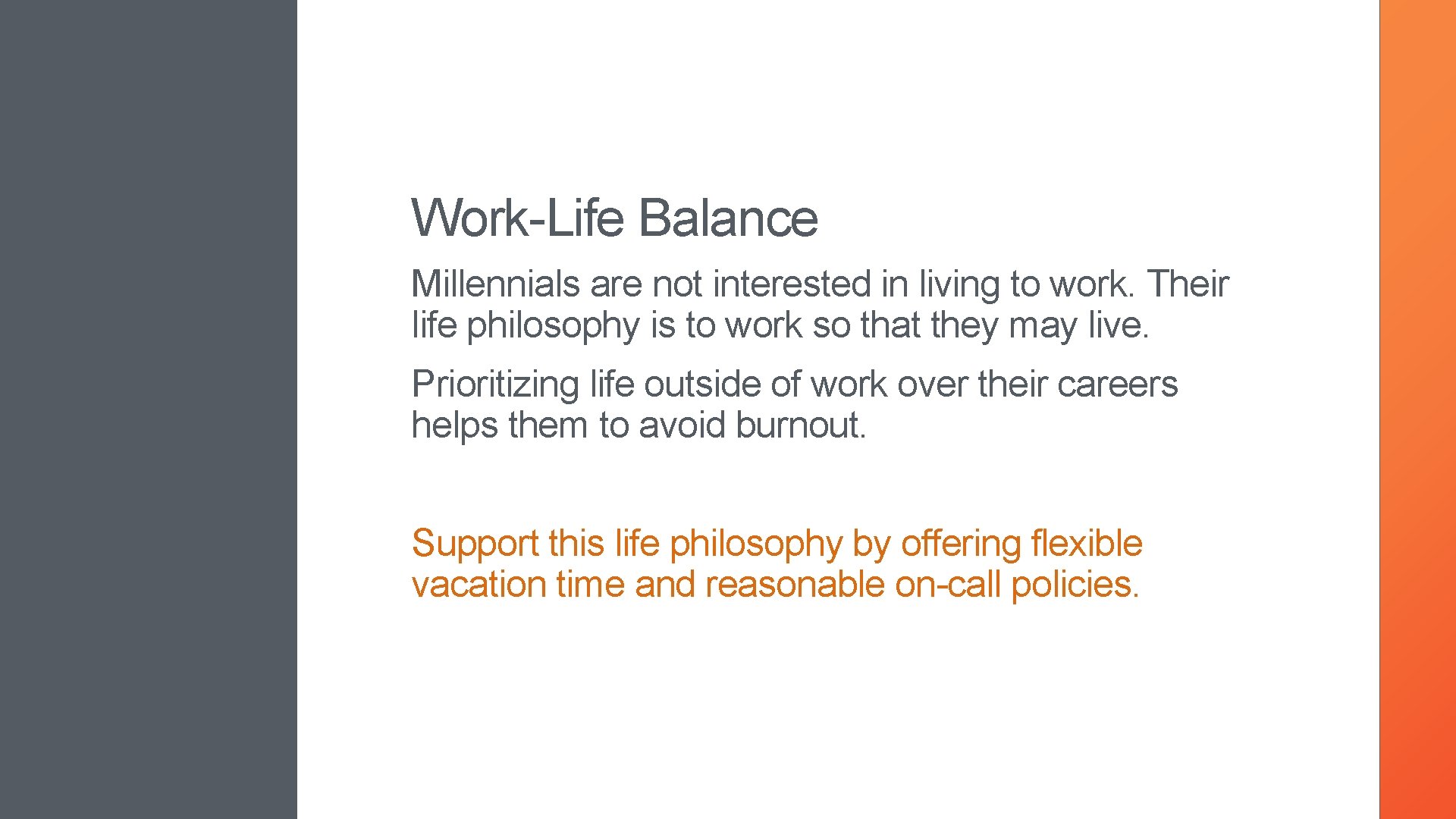 Work-Life Balance

Millennials are not interested in living to work. Their life philosophy is to work so that they may live.

Prioritizing life outside of work over their careers helps them to avoid burnout.

Support this life philosophy by offering flexible vacation time and reasonable on-call policies.